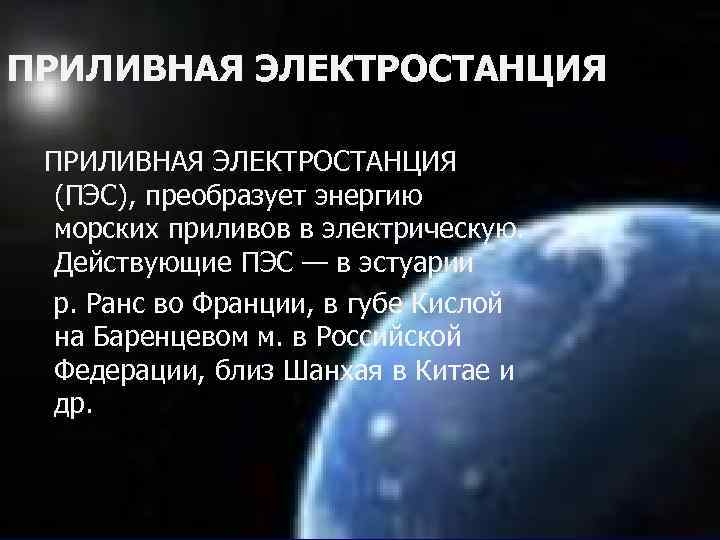 ПРИЛИВНАЯ ЭЛЕКТРОСТАНЦИЯ

ПРИЛИВНАЯ ЭЛЕКТРОСТАНЦИЯ (ПЭС), преобразует энергию морских приливов в электрическую. Действующие ПЭС — в эстуарии

р. Ранс во Франции, в губе Кислой на Баренцевом м. в Российской Федерации, близ Шанхая в Китае и др.